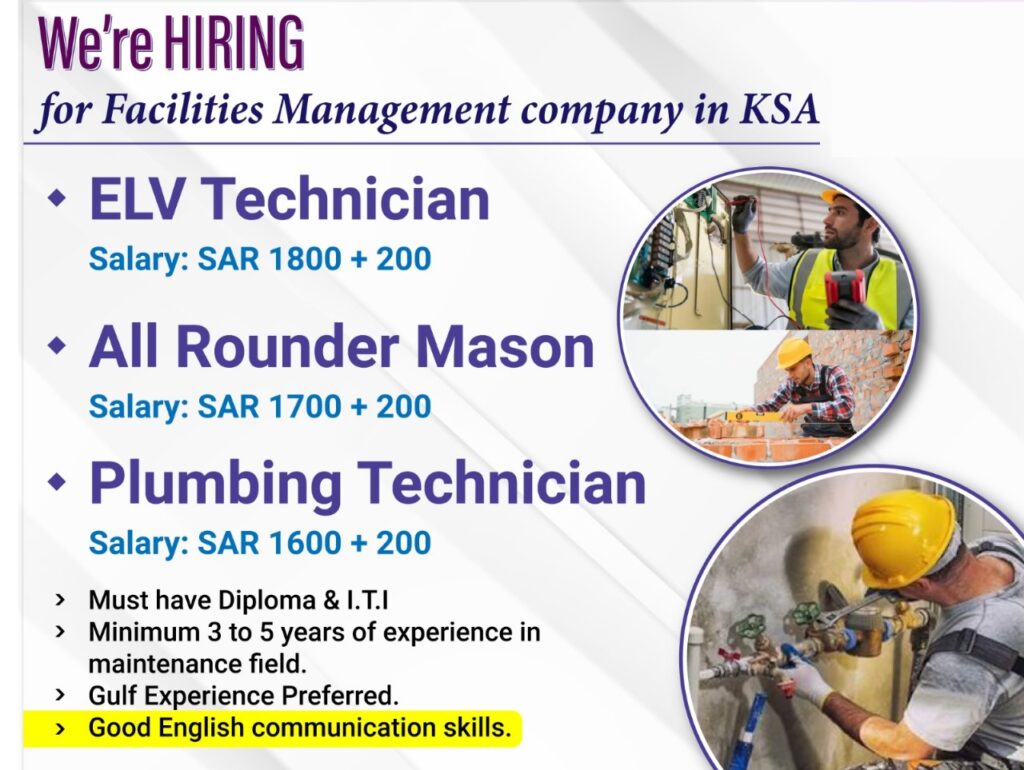 We're HIRING
for Facilities Management company in KSA

◆ ELV Technician
Salary: SAR 1800 + 200

◆ All Rounder Mason
Salary: SAR 1700 + 200

◆ Plumbing Technician
Salary: SAR 1600 + 200

> Must have Diploma & I.T.I
> Minimum 3 to 5 years of experience in maintenance field.
> Gulf Experience Preferred.
> Good English communication skills.